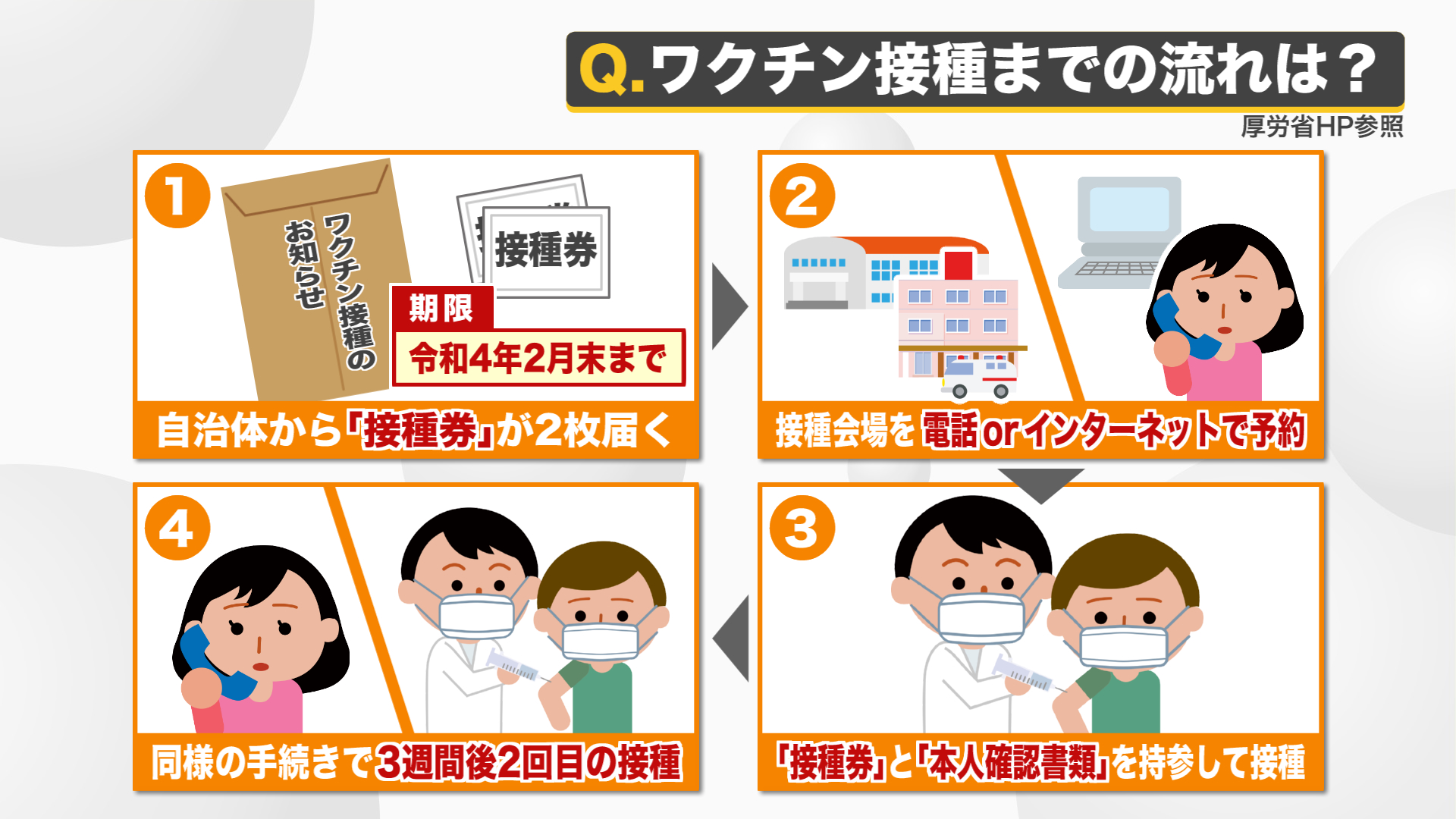 Q.ワクチン接種までの流れは？

厚労省HP参照

1

ワクチン接種のお知らせ

接種券

期限

令和4年2月末まで

自治体から「接種券」が2枚届く

2

接種会場を電話orインターネットで予約

3

「接種券」と「本人確認書類」を持参して接種

4

同様の手続きで3週間後2回目の接種